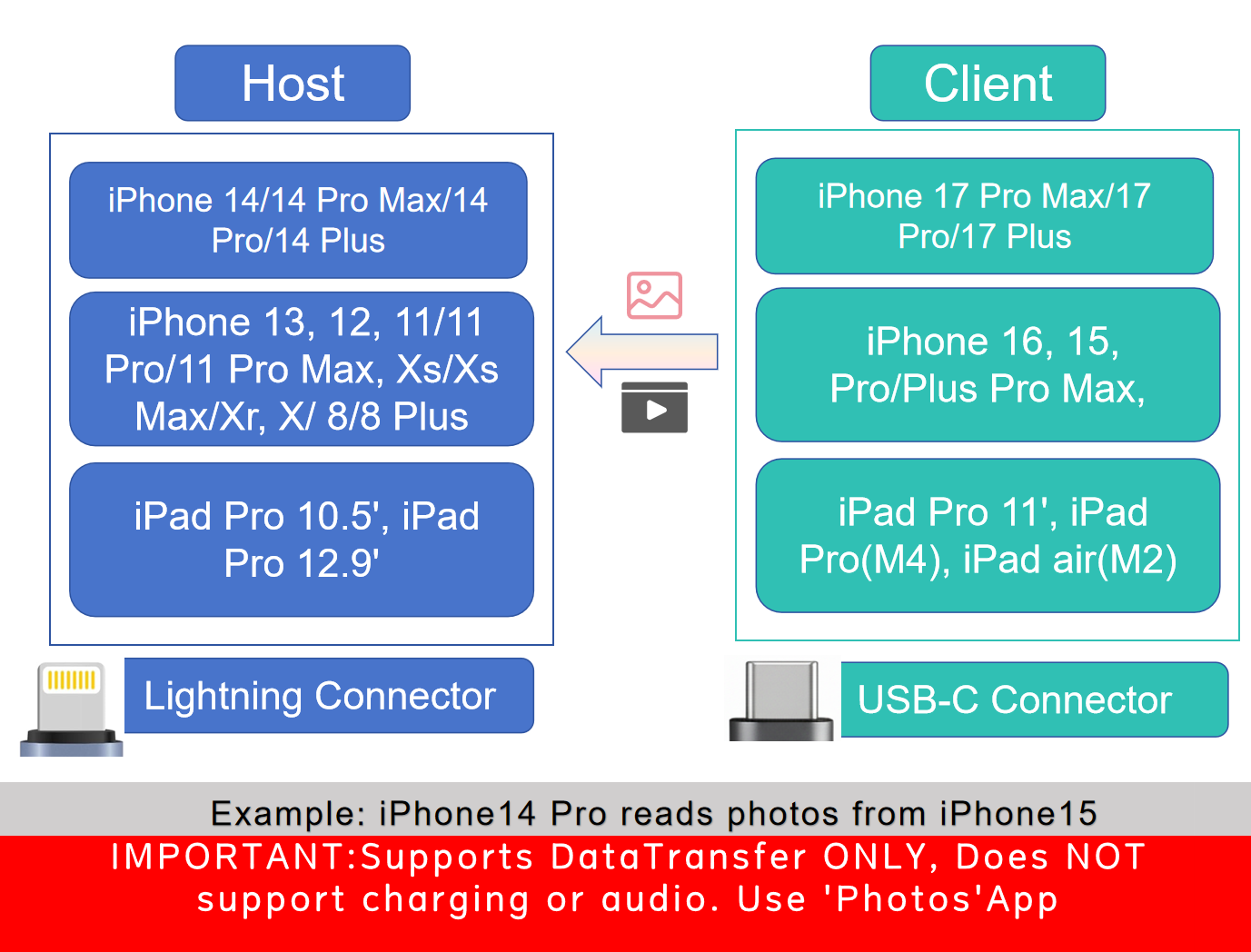 Host

iPhone 14/14 Pro Max/14 Pro/14 Plus

iPhone 13, 12, 11/11 Pro/11 Pro Max, Xs/Xs Max/Xr, X/ 8/8 Plus

iPad Pro 10.5', iPad Pro 12.9'

Lightning Connector

Client

iPhone 17 Pro Max/17 Pro/17 Plus

iPhone 16, 15, Pro/Plus Pro Max,

iPad Pro 11', iPad Pro(M4), iPad air(M2)

USB-C Connector

Example: iPhone14 Pro reads photos from iPhone15

IMPORTANT:Supports DataTransfer ONLY, Does NOT support charging or audio. Use 'Photos'App